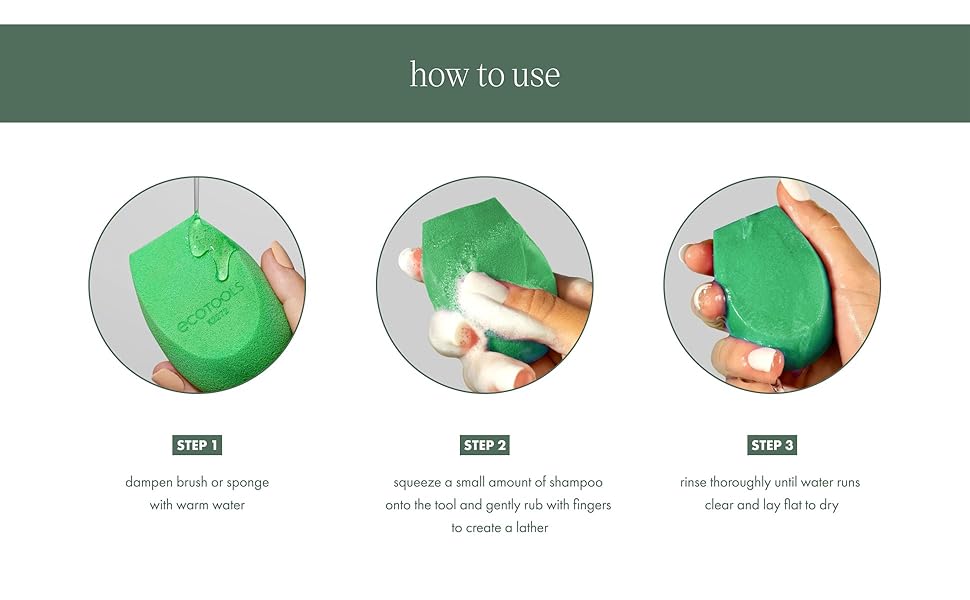 how to use

ecotools

STEP 1

dampen brush or sponge with warm water

STEP 2

squeeze a small amount of shampoo onto the tool and gently rub with fingers to create a lather

STEP 3

rinse thoroughly until water runs clear and lay flat to dry